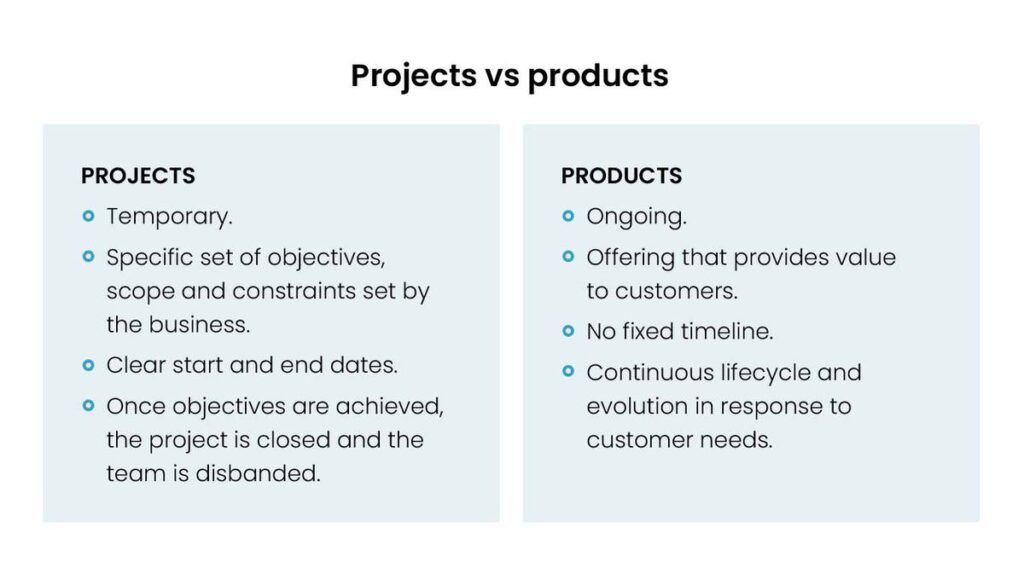 Projects vs products

PROJECTS
- Temporary.
- Specific set of objectives, scope and constraints set by the business.
- Clear start and end dates.
- Once objectives are achieved, the project is closed and the team is disbanded.

PRODUCTS
- Ongoing.
- Offering that provides value to customers.
- No fixed timeline.
- Continuous lifecycle and evolution in response to customer needs.